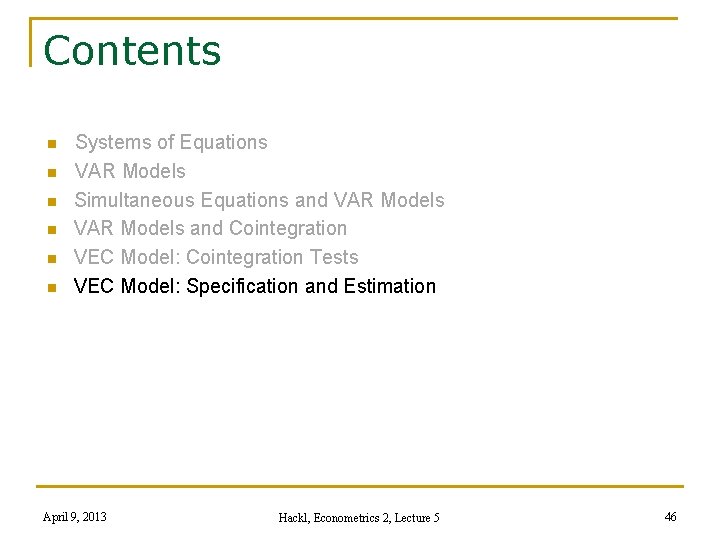 Contents

- Systems of Equations
- VAR Models
- Simultaneous Equations and VAR Models
- VAR Models and Cointegration
- VEC Model: Cointegration Tests
- VEC Model: Specification and Estimation

April 9, 2013

Hackl, Econometrics 2, Lecture 5

46